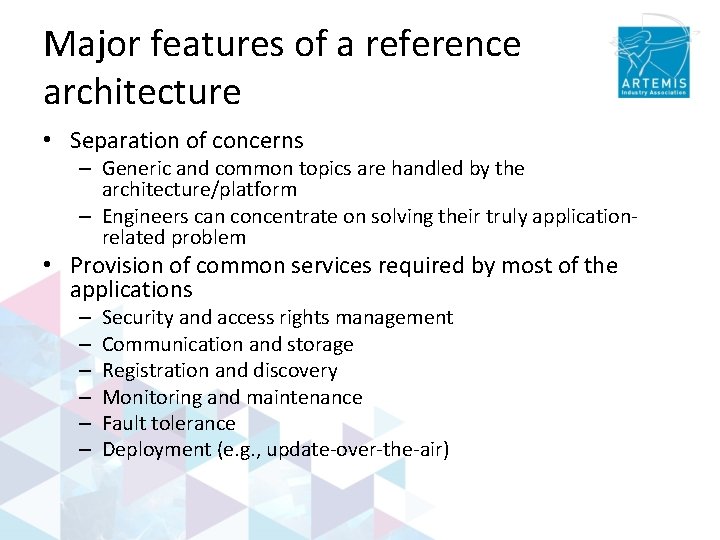 Major features of a reference architecture

ARTEMIS
Industry Association

• Separation of concerns
– Generic and common topics are handled by the architecture/platform
– Engineers can concentrate on solving their truly application-related problem
• Provision of common services required by most of the applications
– Security and access rights management
– Communication and storage
– Registration and discovery
– Monitoring and maintenance
– Fault tolerance
– Deployment (e.g., update-over-the-air)